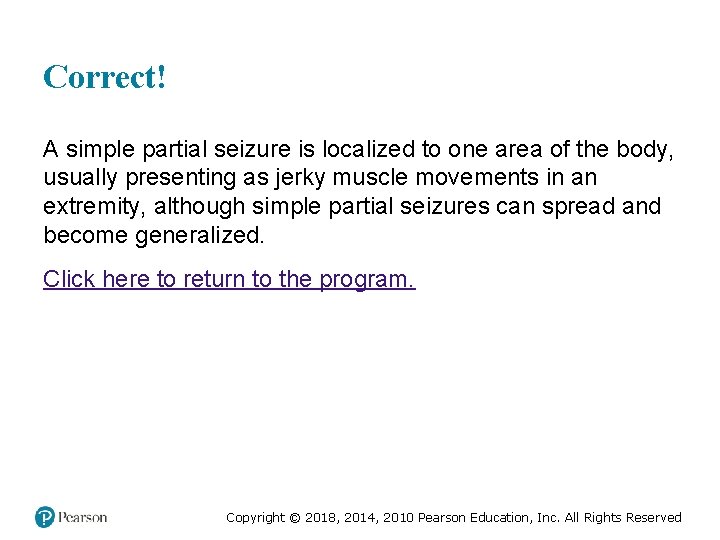 Correct!

A simple partial seizure is localized to one area of the body, usually presenting as jerky muscle movements in an extremity, although simple partial seizures can spread and become generalized.

Click here to return to the program.

Pearson

Copyright © 2018, 2014, 2010 Pearson Education, Inc. All Rights Reserved